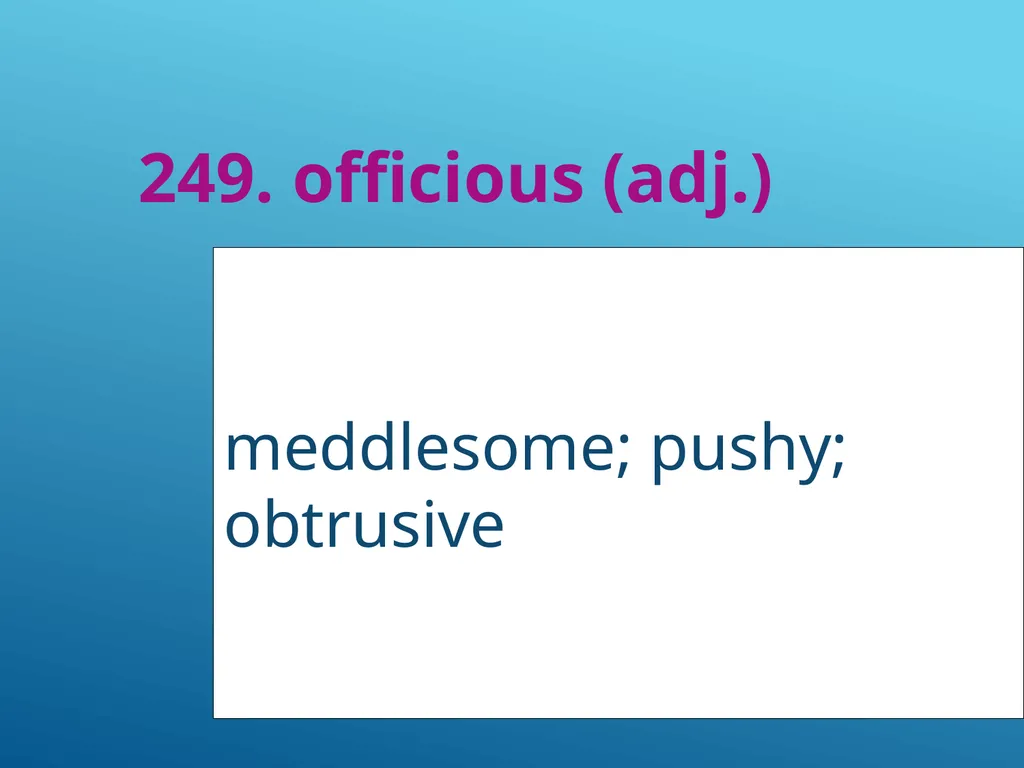 249. officious (adj.)

meddlesome; pushy; obtrusive